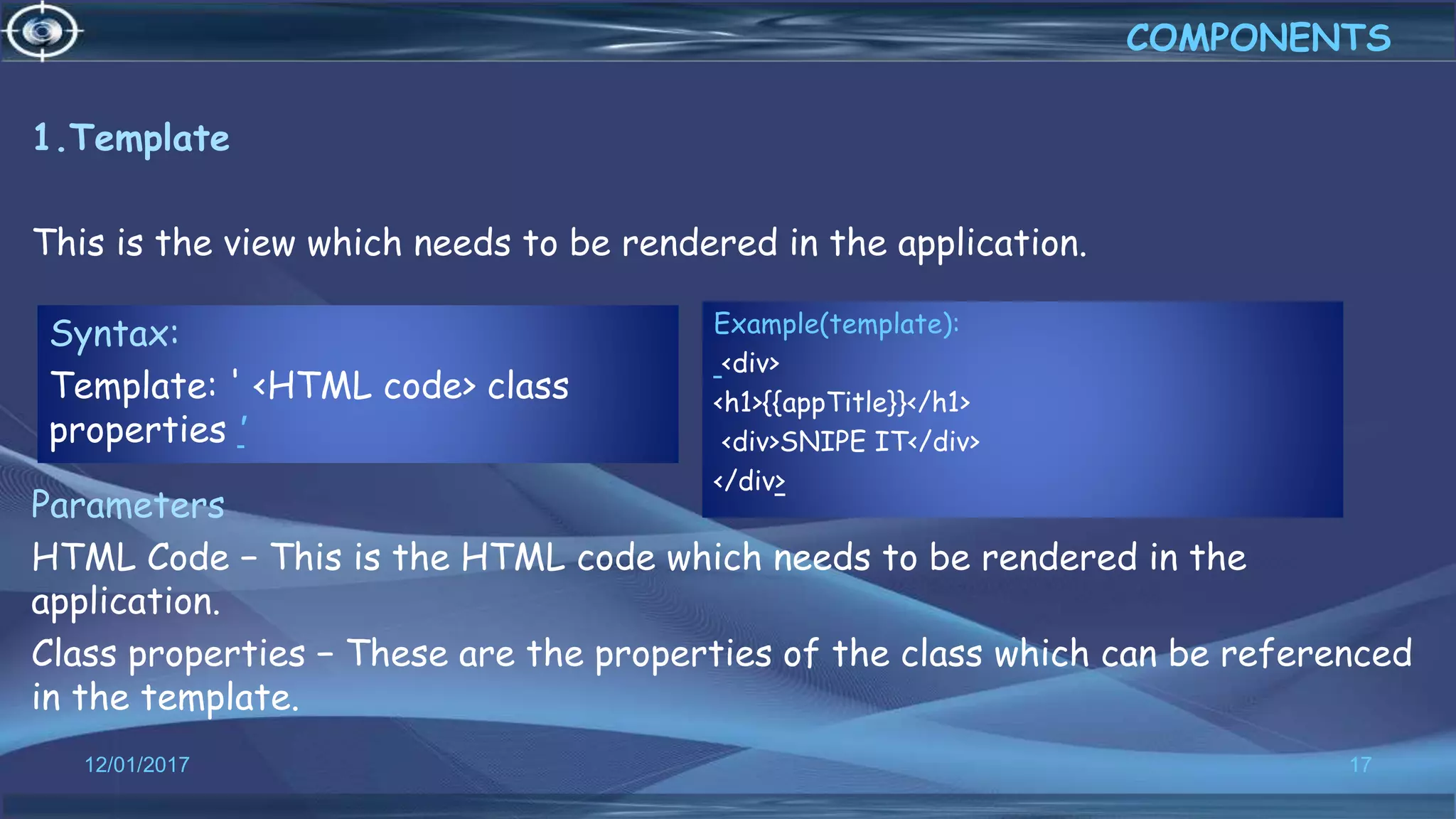 COMPONENTS

1.Template

This is the view which needs to be rendered in the application.

Syntax:
Template: ' <HTML code> class properties '

Example(template):
<div>
<h1>{{appTitle}}</h1>
<div>SNIPE IT</div>
</div>

Parameters
HTML Code – This is the HTML code which needs to be rendered in the application.
Class properties – These are the properties of the class which can be referenced in the template.

12/01/2017

17